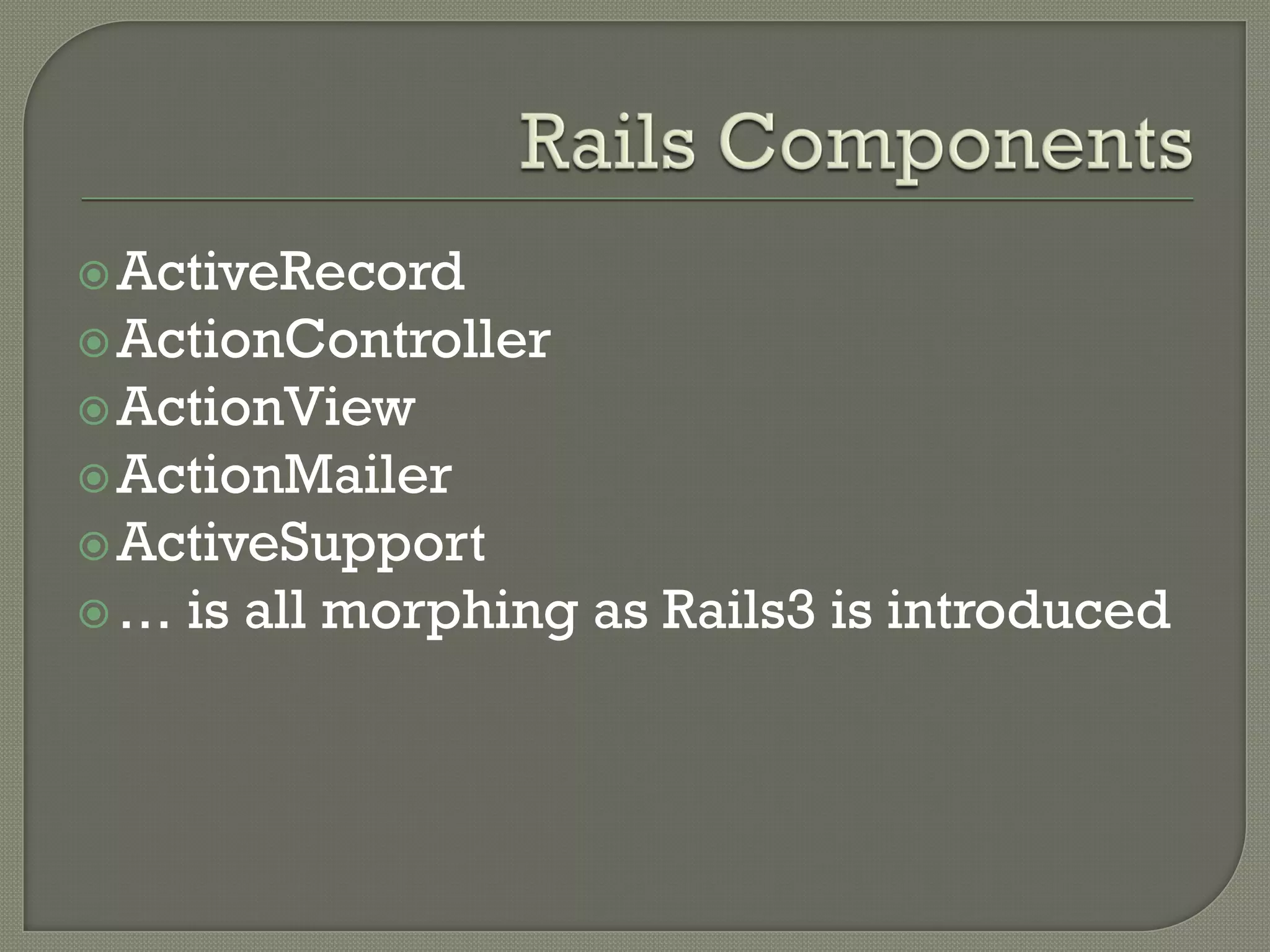 Rails Components

ActiveRecord
ActionController
ActionView
ActionMailer
ActiveSupport
… is all morphing as Rails3 is introduced